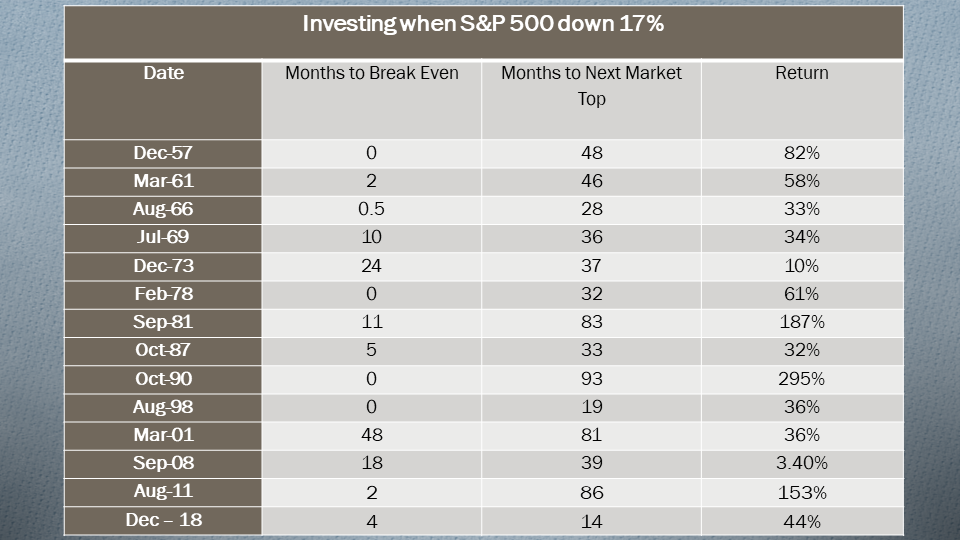 Investing when S&P 500 down 17%

| Date | Months to Break Even | Months to Next Market Top | Return |
|---|---|---|---|
| Dec-57 | 0 | 48 | 82% |
| Mar-61 | 2 | 46 | 58% |
| Aug-66 | 0.5 | 28 | 33% |
| Jul-69 | 10 | 36 | 34% |
| Dec-73 | 24 | 37 | 10% |
| Feb-78 | 0 | 32 | 61% |
| Sep-81 | 11 | 83 | 187% |
| Oct-87 | 5 | 33 | 32% |
| Oct-90 | 0 | 93 | 295% |
| Aug-98 | 0 | 19 | 36% |
| Mar-01 | 48 | 81 | 36% |
| Sep-08 | 18 | 39 | 3.40% |
| Aug-11 | 2 | 86 | 153% |
| Dec – 18 | 4 | 14 | 44% |